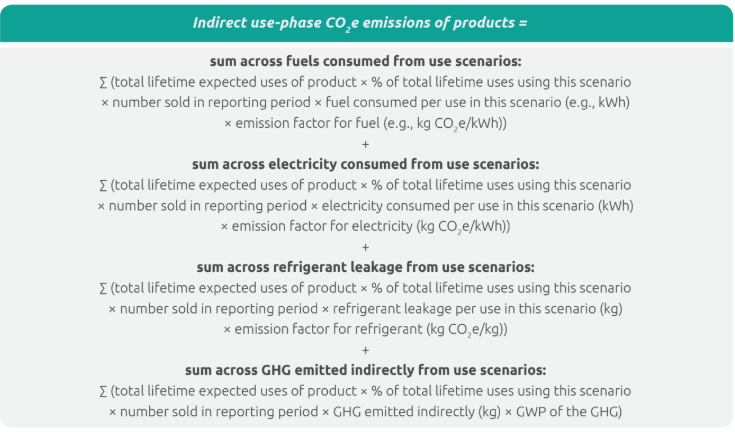 Indirect use-phase $CO_2e$ emissions of products =

sum across fuels consumed from use scenarios:
∑ (total lifetime expected uses of product × % of total lifetime uses using this scenario × number sold in reporting period × fuel consumed per use in this scenario (e.g., kWh) × emission factor for fuel (e.g., kg $CO_2e$/kWh))
+
sum across electricity consumed from use scenarios:
∑ (total lifetime expected uses of product × % of total lifetime uses using this scenario × number sold in reporting period × electricity consumed per use in this scenario (kWh) × emission factor for electricity (kg $CO_2e$/kWh))
+
sum across refrigerant leakage from use scenarios:
∑ (total lifetime expected uses of product × % of total lifetime uses using this scenario × number sold in reporting period × refrigerant leakage per use in this scenario (kg) × emission factor for refrigerant (kg $CO_2e$/kg))
+
sum across GHG emitted indirectly from use scenarios:
∑ (total lifetime expected uses of product × % of total lifetime uses using this scenario × number sold in reporting period × GHG emitted indirectly (kg) × GWP of the GHG)